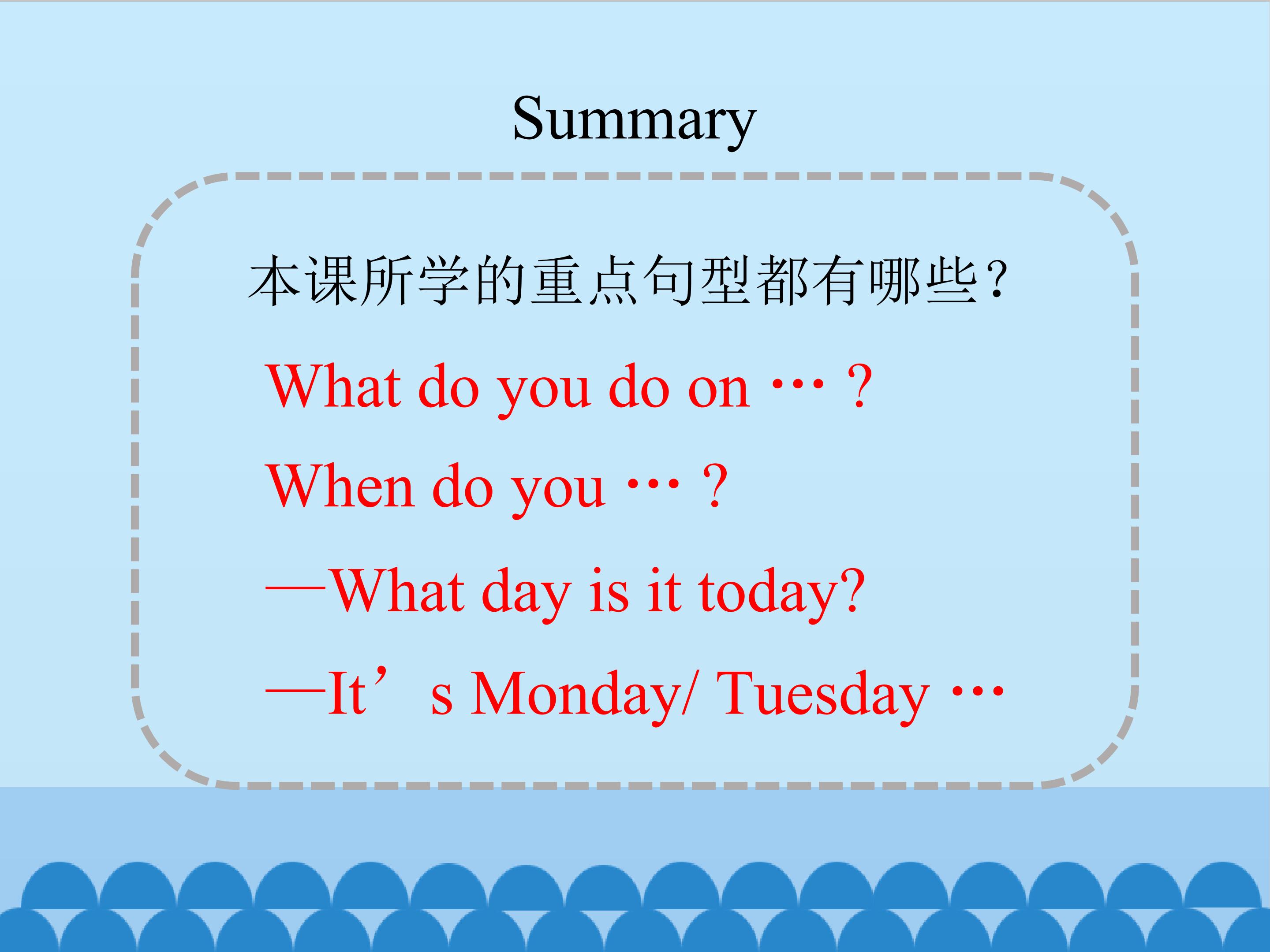 Summary

本课所学的重点句型都有哪些？

What do you do on … ?

When do you … ?

—What day is it today?

—It’s Monday/ Tuesday …